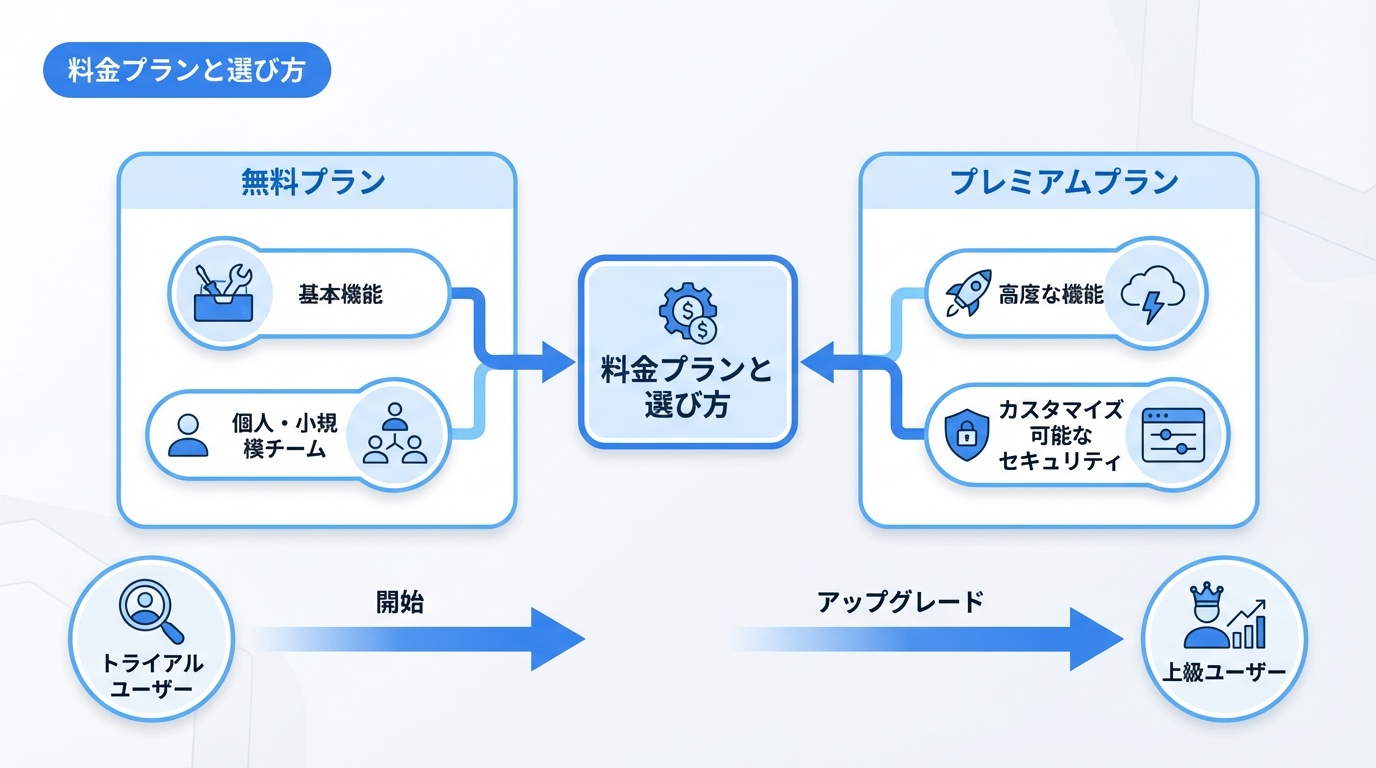 料金プランと選び方

無料プラン

基本機能

個人・小規模チーム

料金プランと選び方

プレミアムプラン

高度な機能

カスタマイズ可能なセキュリティ

トライアルユーザー

開始

アップグレード

上級ユーザー